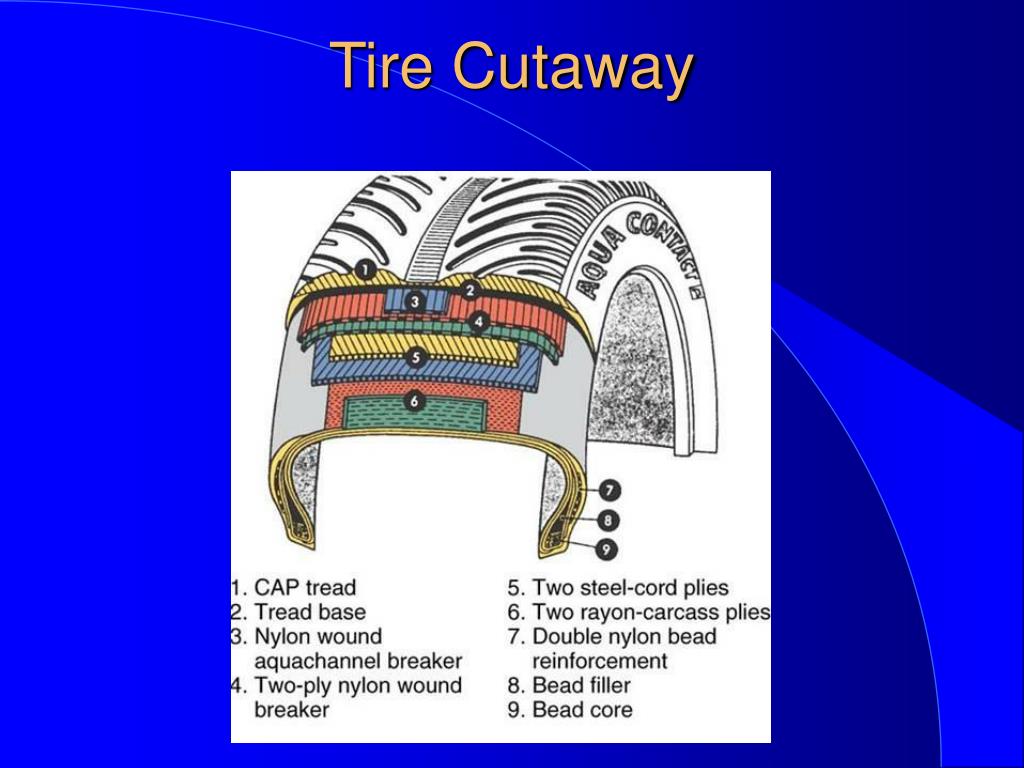 Tire Cutaway

AQUA CONTACT

1
2
3
4
5
6
7
8
9

1. CAP tread
2. Tread base
3. Nylon wound aquachannel breaker
4. Two-ply nylon wound breaker

5. Two steel-cord plies
6. Two rayon-carcass plies
7. Double nylon bead reinforcement
8. Bead filler
9. Bead core